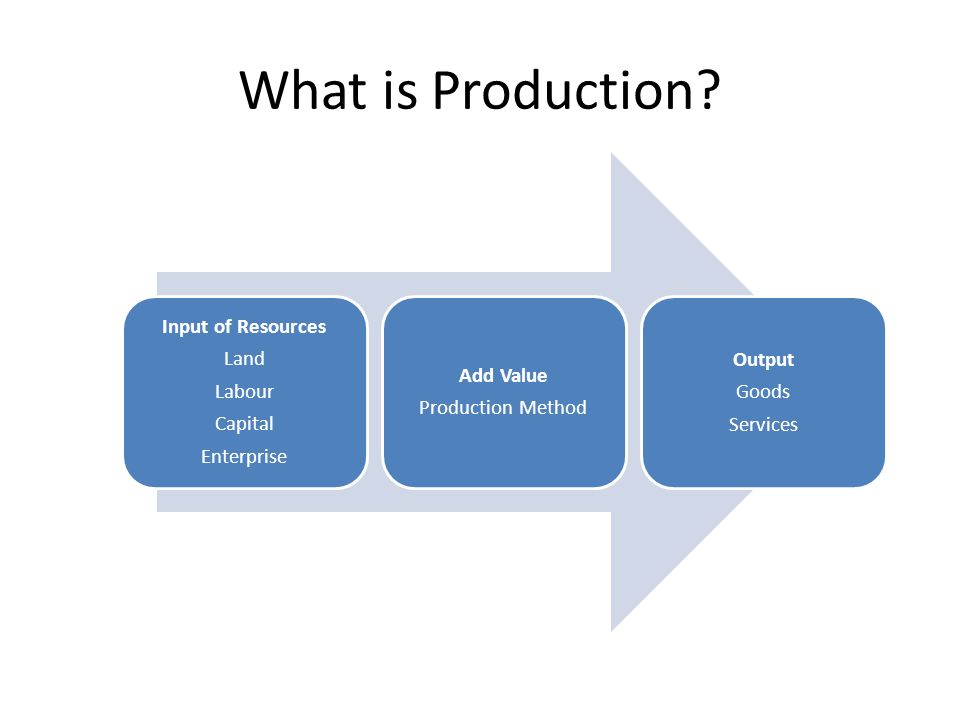 What is Production?

Input of Resources
Land
Labour
Capital
Enterprise

Add Value
Production Method

Output
Goods
Services